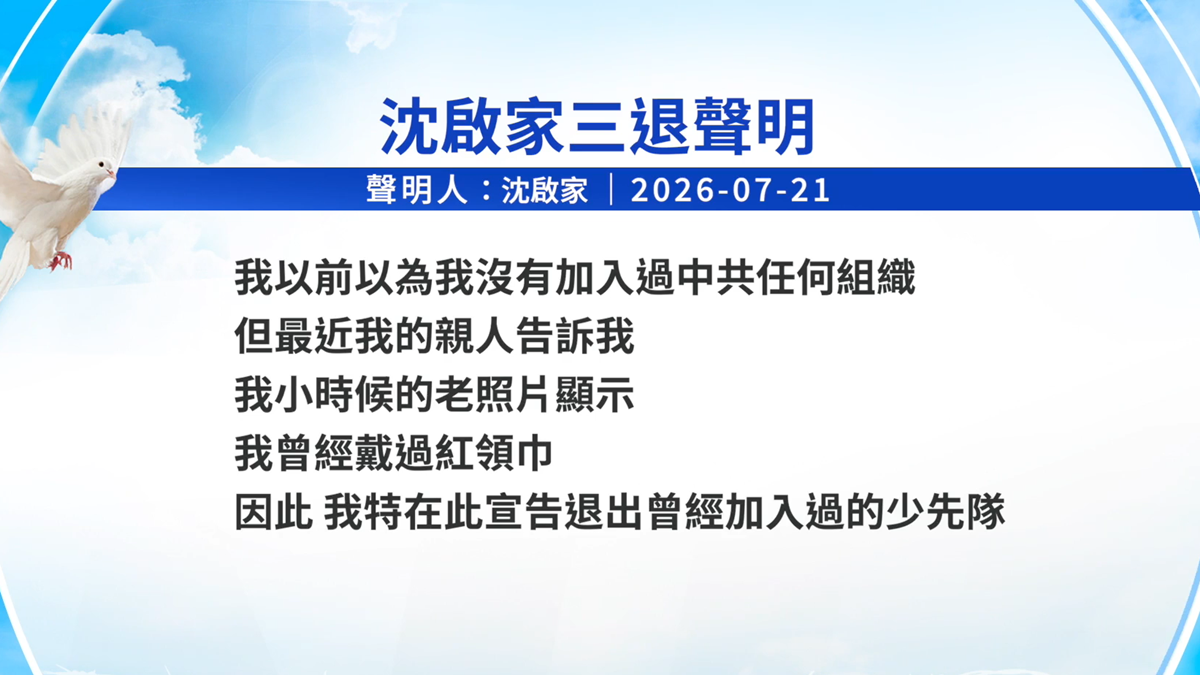 沈啟家三退聲明

聲明人：沈啟家 ｜ 2026-07-21

我以前以為我沒有加入過中共任何組織
但最近我的親人告訴我
我小時候的老照片顯示
我曾經戴過紅領巾
因此 我特在此宣告退出曾經加入過的少先隊